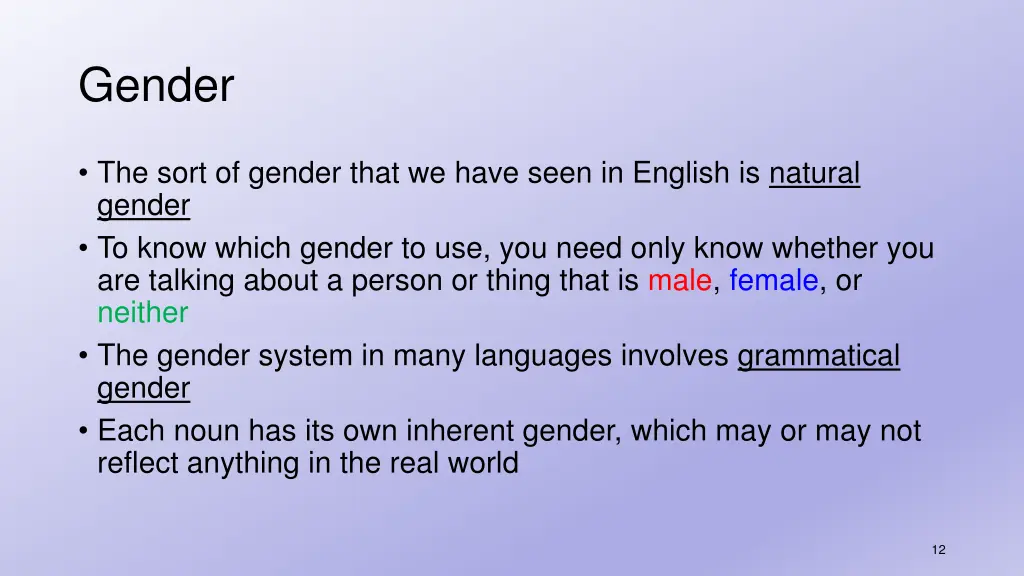 Gender

• The sort of gender that we have seen in English is natural gender
• To know which gender to use, you need only know whether you are talking about a person or thing that is male, female, or neither
• The gender system in many languages involves grammatical gender
• Each noun has its own inherent gender, which may or may not reflect anything in the real world

12